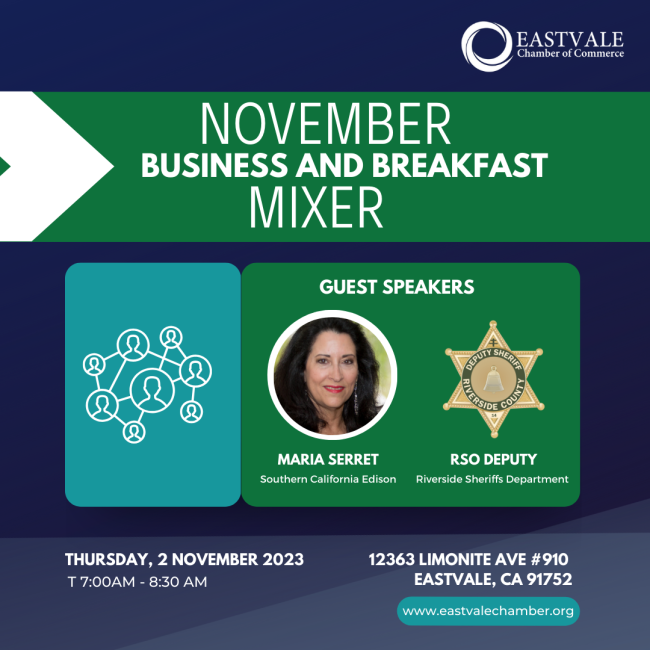 EASTVALE
Chamber of Commerce

NOVEMBER
BUSINESS AND BREAKFAST
MIXER

GUEST SPEAKERS

DEPUTY SHERIFF
RIVERSIDE COUNTY

MARIA SERRET
Southern California Edison

RSO DEPUTY
Riverside Sheriffs Department

THURSDAY, 2 NOVEMBER 2023
T 7:00AM - 8:30 AM

12363 LIMONITE AVE #910
EASTVALE, CA 91752

www.eastvalechamber.org